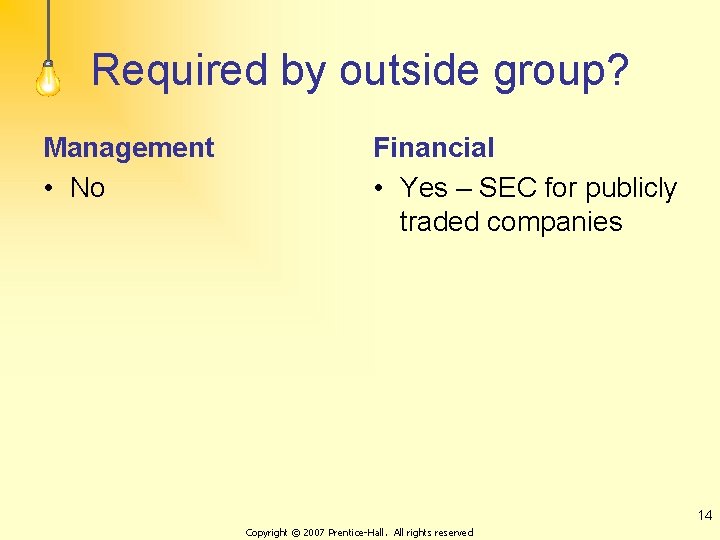 Required by outside group?

Management

• No

Financial

• Yes – SEC for publicly traded companies

14

Copyright © 2007 Prentice-Hall. All rights reserved